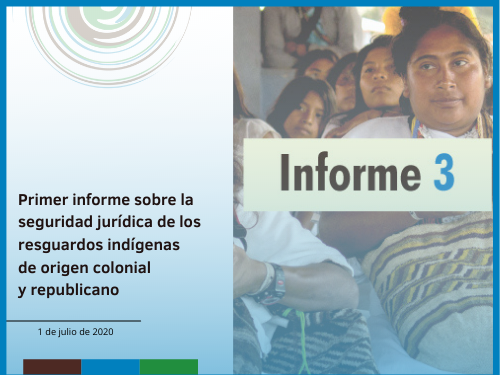 Primer informe sobre la seguridad jurídica de los resguardos indígenas de origen colonial y republicano

1 de julio de 2020

Informe 3